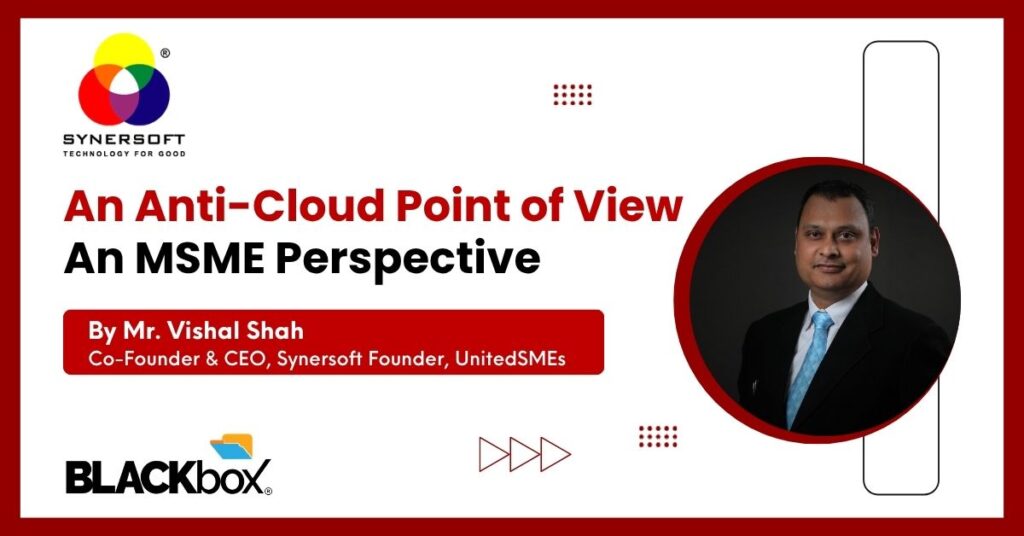 ®
SYNERSOFT
TECHNOLOGY FOR GOOD

An Anti-Cloud Point of View
An MSME Perspective

By Mr. Vishal Shah
Co-Founder & CEO, Synersoft Founder, UnitedSMEs

BLACKbox®